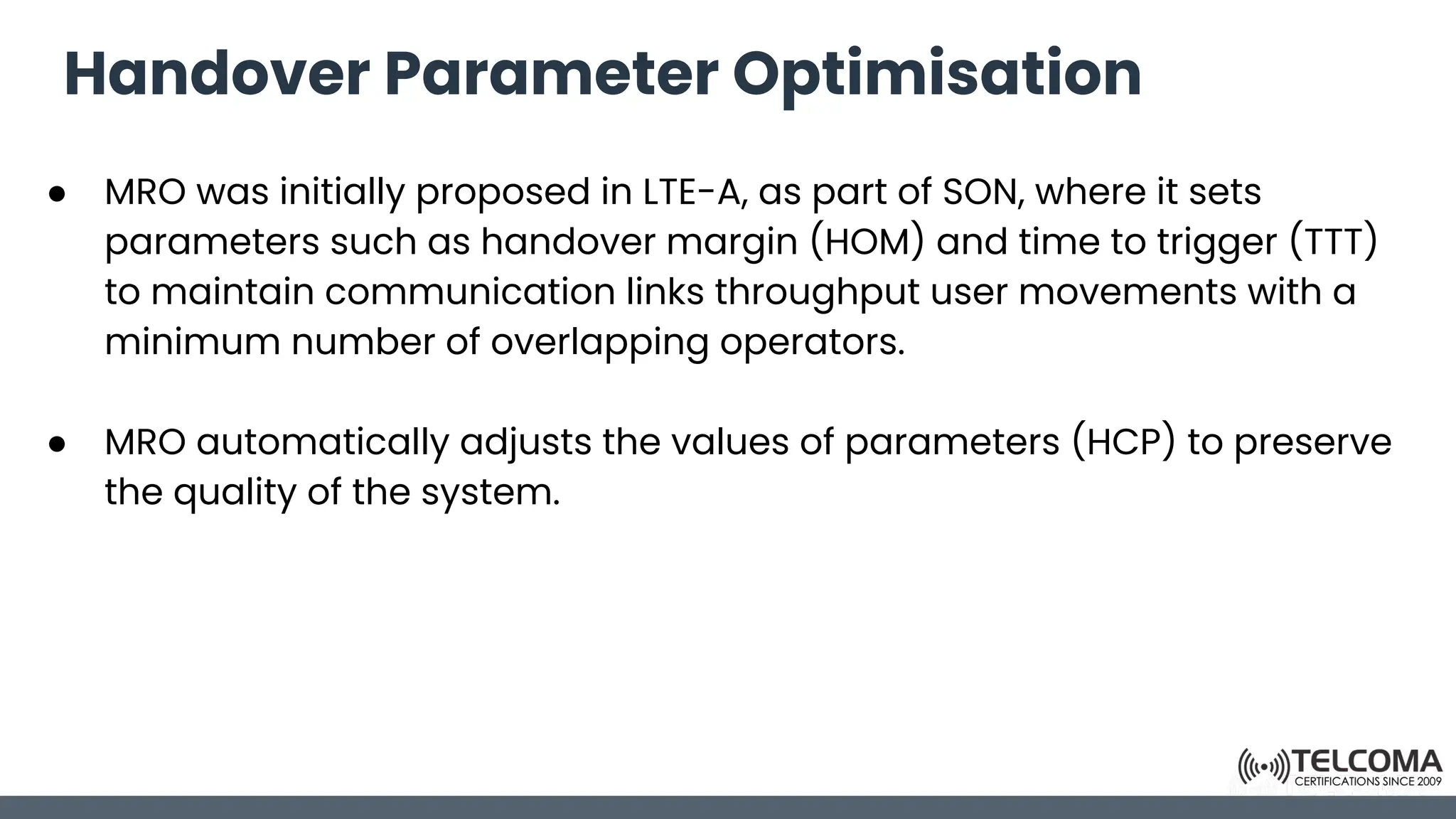 Handover Parameter Optimisation

● MRO was initially proposed in LTE-A, as part of SON, where it sets parameters such as handover margin (HOM) and time to trigger (TTT) to maintain communication links throughput user movements with a minimum number of overlapping operators.

● MRO automatically adjusts the values of parameters (HCP) to preserve the quality of the system.

TELCOMA
CERTIFICATIONS SINCE 2009